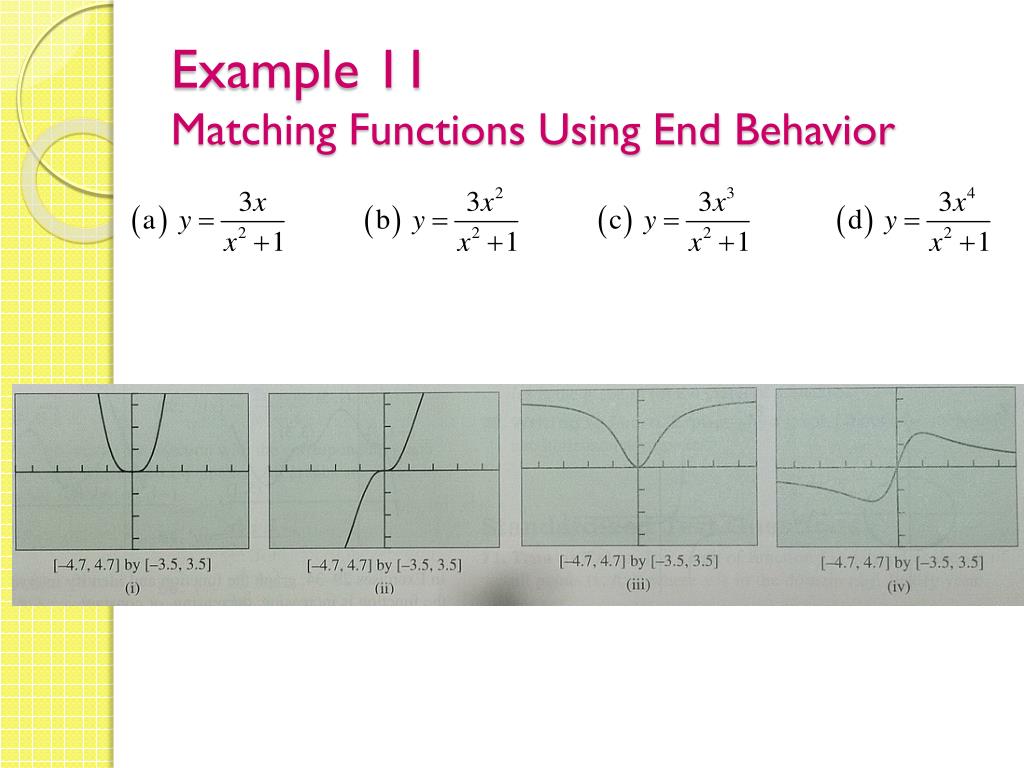 Example 11
Matching Functions Using End Behavior

(a) $y = \frac{3x}{x^2+1}$ (b) $y = \frac{3x^2}{x^2+1}$ (c) $y = \frac{3x^3}{x^2+1}$ (d) $y = \frac{3x^4}{x^2+1}$

[–4.7, 4.7] by [–3.5, 3.5]
(i)

[–4.7, 4.7] by [–3.5, 3.5]
(ii)

[–4.7, 4.7] by [–3.5, 3.5]
(iii)

[–4.7, 4.7] by [–3.5, 3.5]
(iv)